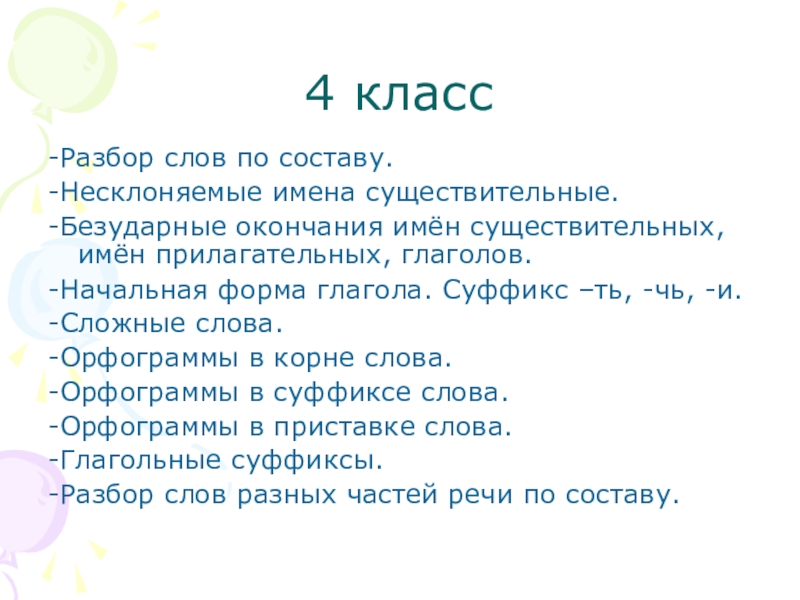 4 класс

-Разбор слов по составу.
-Несклоняемые имена существительные.
-Безударные окончания имён существительных, имён прилагательных, глаголов.
-Начальная форма глагола. Суффикс –ть, -чь, -и.
-Сложные слова.
-Орфограммы в корне слова.
-Орфограммы в суффиксе слова.
-Орфограммы в приставке слова.
-Глагольные суффиксы.
-Разбор слов разных частей речи по составу.